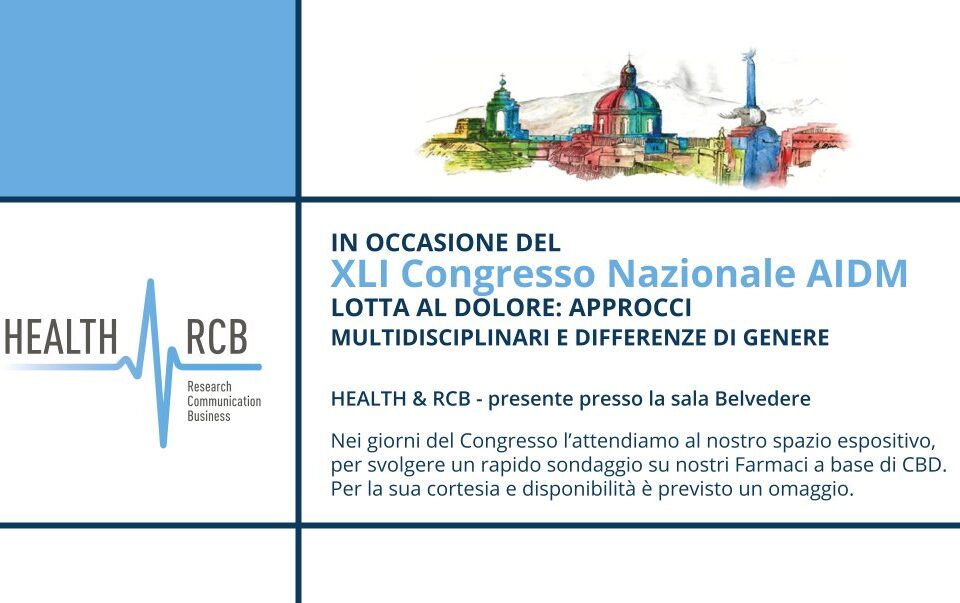 HEALTH RCB
Research
Communication
Business

IN OCCASIONE DEL
XLI Congresso Nazionale AIDM
LOTTA AL DOLORE: APPROCCI MULTIDISCIPLINARI E DIFFERENZE DI GENERE

HEALTH & RCB - presente presso la sala Belvedere

Nei giorni del Congresso l'attendiamo al nostro spazio espositivo, per svolgere un rapido sondaggio su nostri Farmaci a base di CBD. Per la sua cortesia e disponibilità è previsto un omaggio.